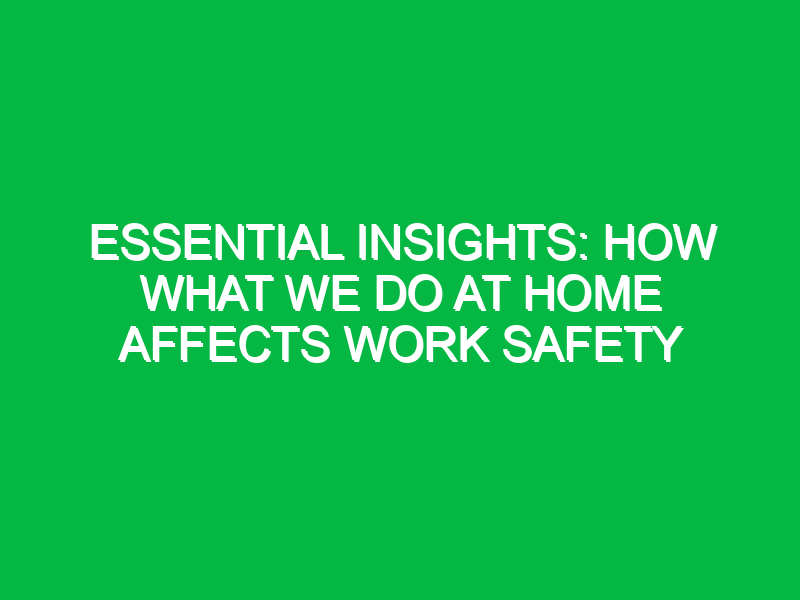 ESSENTIAL INSIGHTS: HOW WHAT WE DO AT HOME AFFECTS WORK SAFETY